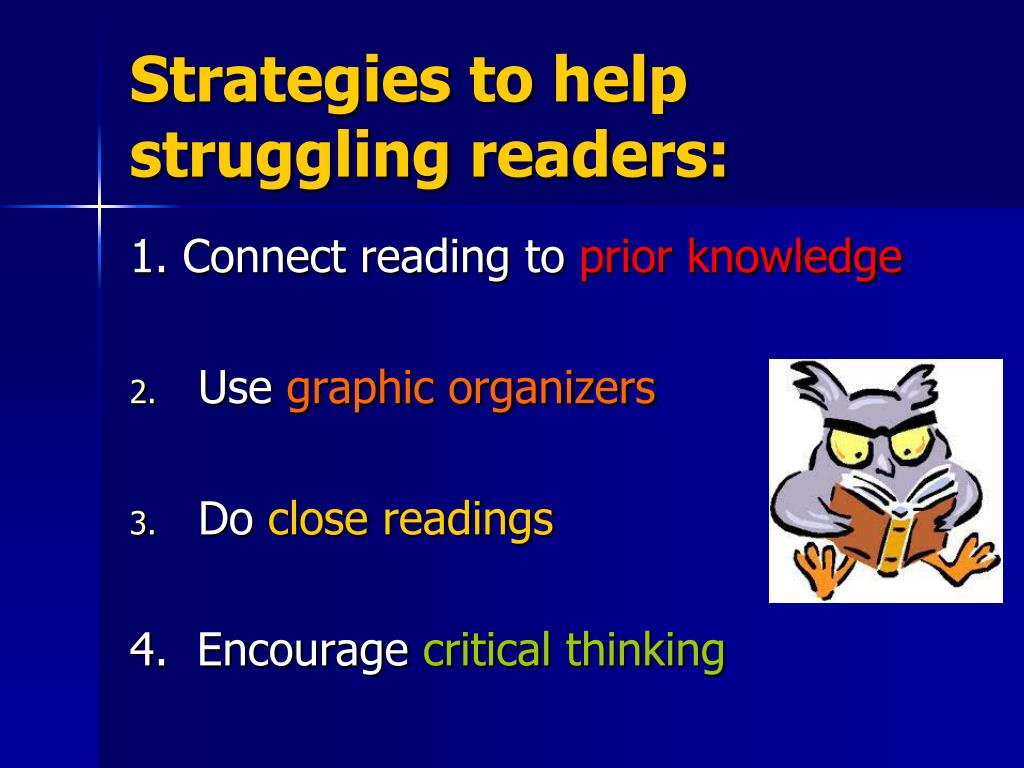 Strategies to help struggling readers:

1. Connect reading to prior knowledge

2. Use graphic organizers

3. Do close readings

4. Encourage critical thinking